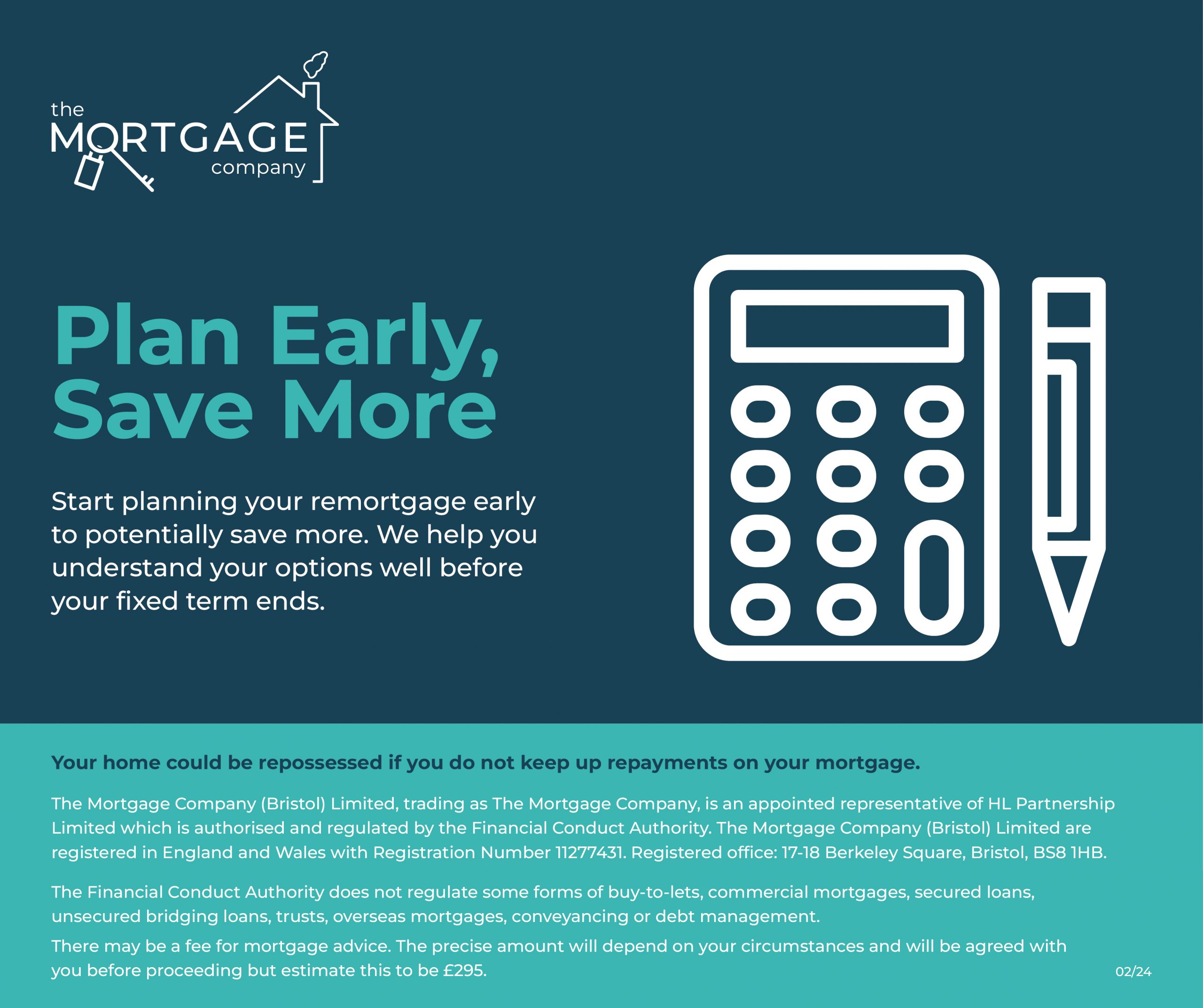 the MORTGAGE company

Plan Early, Save More

Start planning your remortgage early to potentially save more. We help you understand your options well before your fixed term ends.

Your home could be repossessed if you do not keep up repayments on your mortgage.

The Mortgage Company (Bristol) Limited, trading as The Mortgage Company, is an appointed representative of HL Partnership Limited which is authorised and regulated by the Financial Conduct Authority. The Mortgage Company (Bristol) Limited are registered in England and Wales with Registration Number 11277431. Registered office: 17-18 Berkeley Square, Bristol, BS8 1HB.

The Financial Conduct Authority does not regulate some forms of buy-to-lets, commercial mortgages, secured loans, unsecured bridging loans, trusts, overseas mortgages, conveyancing or debt management.

There may be a fee for mortgage advice. The precise amount will depend on your circumstances and will be agreed with you before proceeding but estimate this to be £295.

02/24